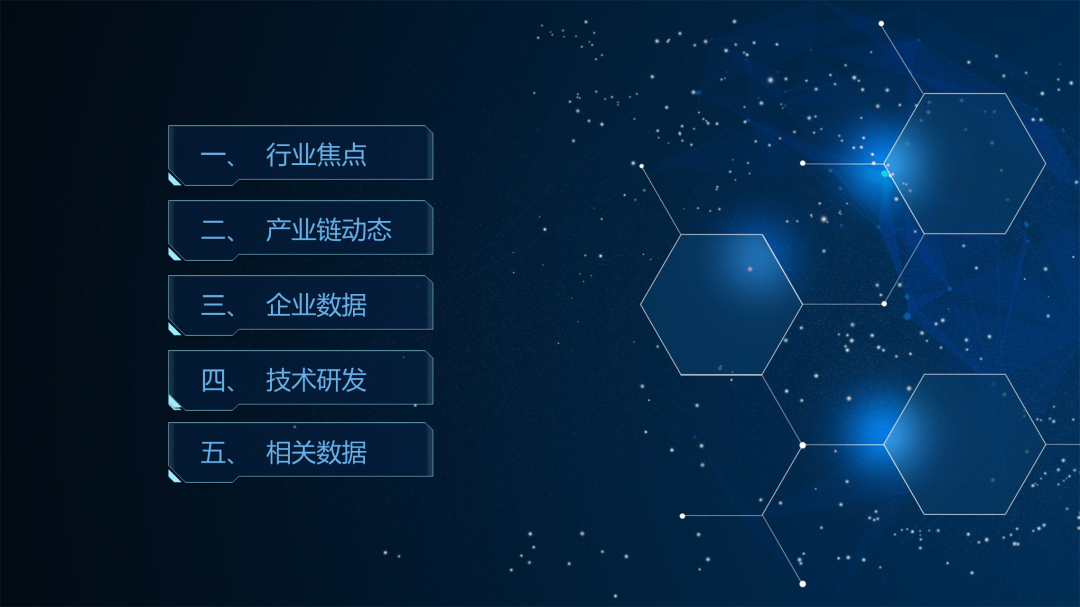 一、 行业焦点

二、 产业链动态

三、 企业数据

四、 技术研发

五、 相关数据